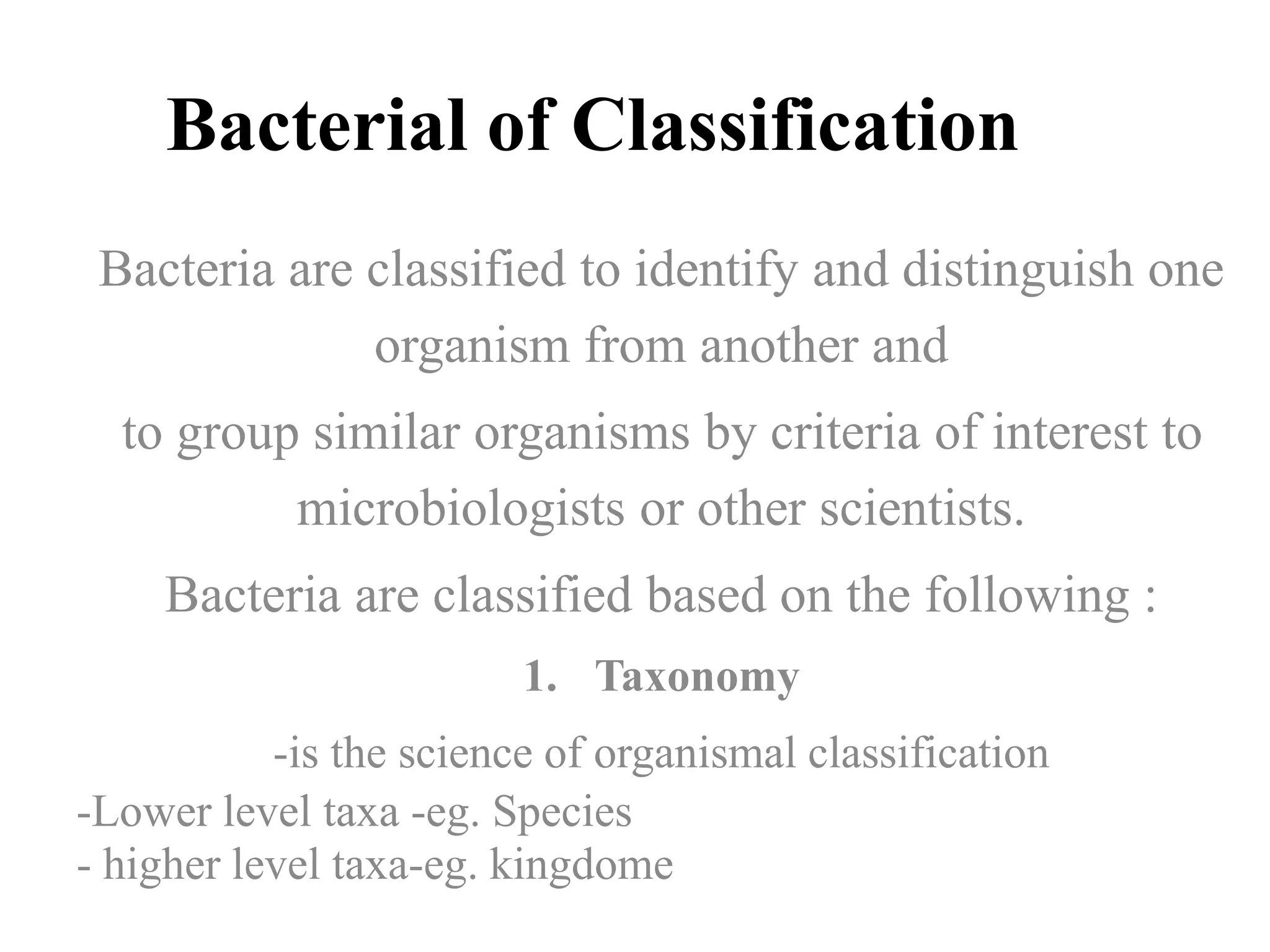 Bacterial of Classification

Bacteria are classified to identify and distinguish one organism from another and

to group similar organisms by criteria of interest to microbiologists or other scientists.

Bacteria are classified based on the following :

1. Taxonomy

-is the science of organismal classification
-Lower level taxa -eg. Species
- higher level taxa-eg. kingdome